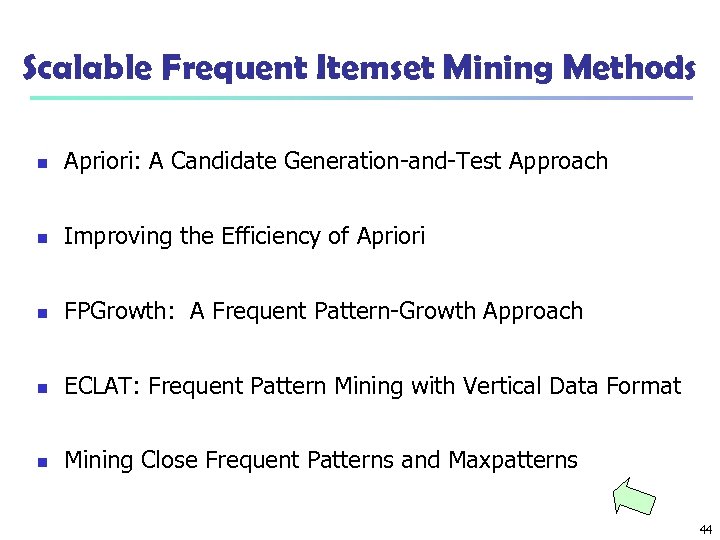 Scalable Frequent Itemset Mining Methods

- Apriori: A Candidate Generation-and-Test Approach

- Improving the Efficiency of Apriori

- FPGrowth: A Frequent Pattern-Growth Approach

- ECLAT: Frequent Pattern Mining with Vertical Data Format

- Mining Close Frequent Patterns and Maxpatterns

44